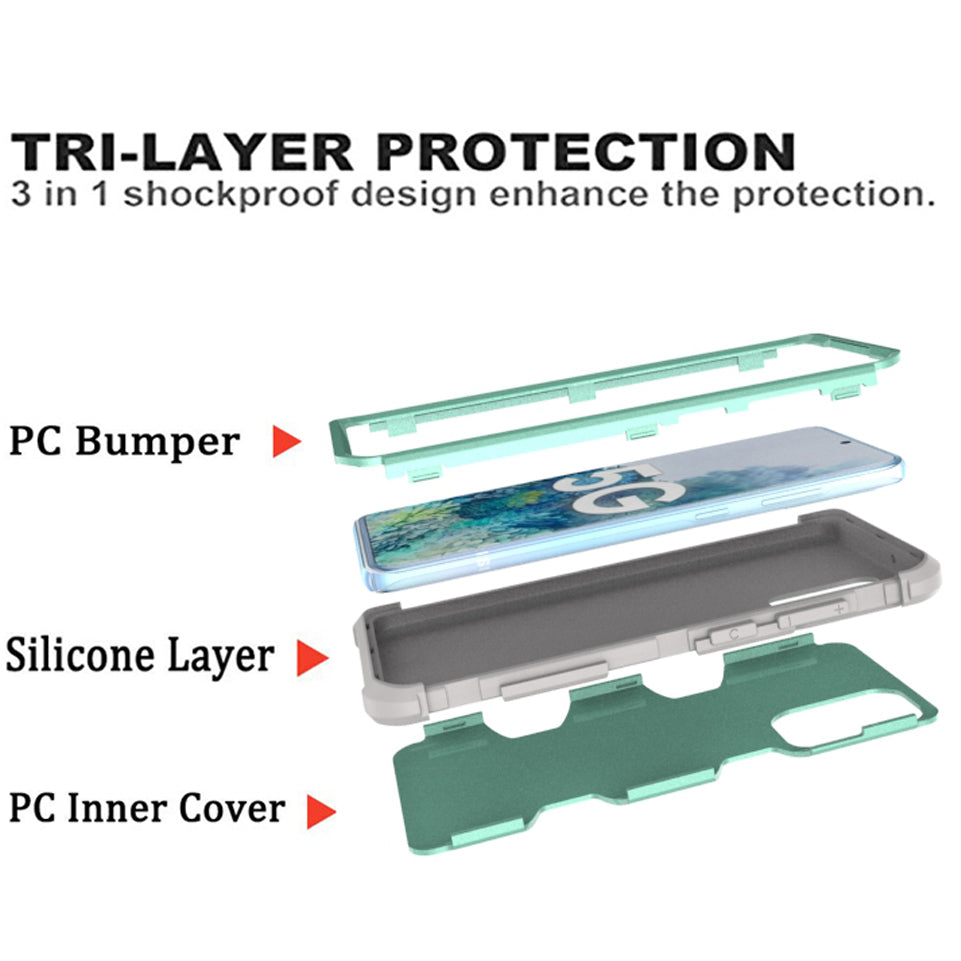 TRI-LAYER PROTECTION
3 in 1 shockproof design enhance the protection.

PC Bumper

5G

Silicone Layer

PC Inner Cover